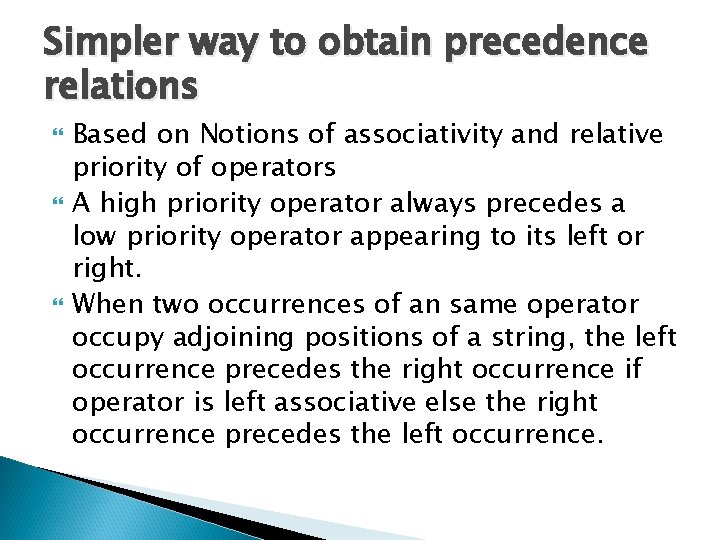 Simpler way to obtain precedence relations

Based on Notions of associativity and relative priority of operators

A high priority operator always precedes a low priority operator appearing to its left or right.

When two occurrences of an same operator occupy adjoining positions of a string, the left occurrence precedes the right occurrence if operator is left associative else the right occurrence precedes the left occurrence.